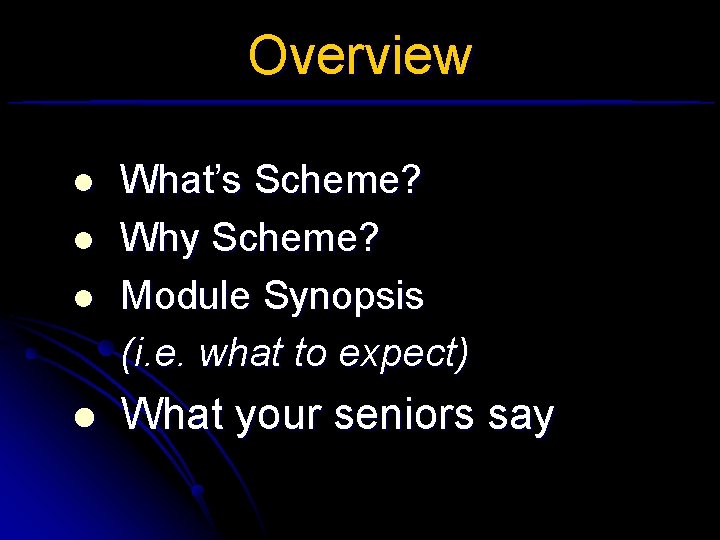 Overview

- What's Scheme?
- Why Scheme?
- Module Synopsis (i.e. what to expect)
- What your seniors say